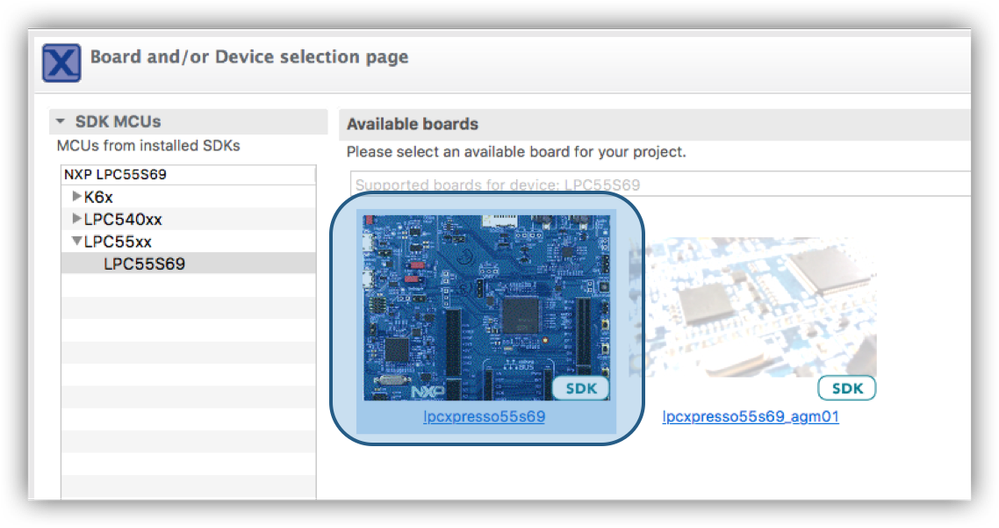 Board and/or Device selection page

SDK MCUs
MCUs from installed SDKs

NXP LPC55S69
K6x
LPC540xx
LPC55xx
LPC55S69

Available boards
Please select an available board for your project.

Supported boards for device: LPC55S69

NXP
SDK
lpcxpresso55s69

SDK
lpcxpresso55s69_agm01